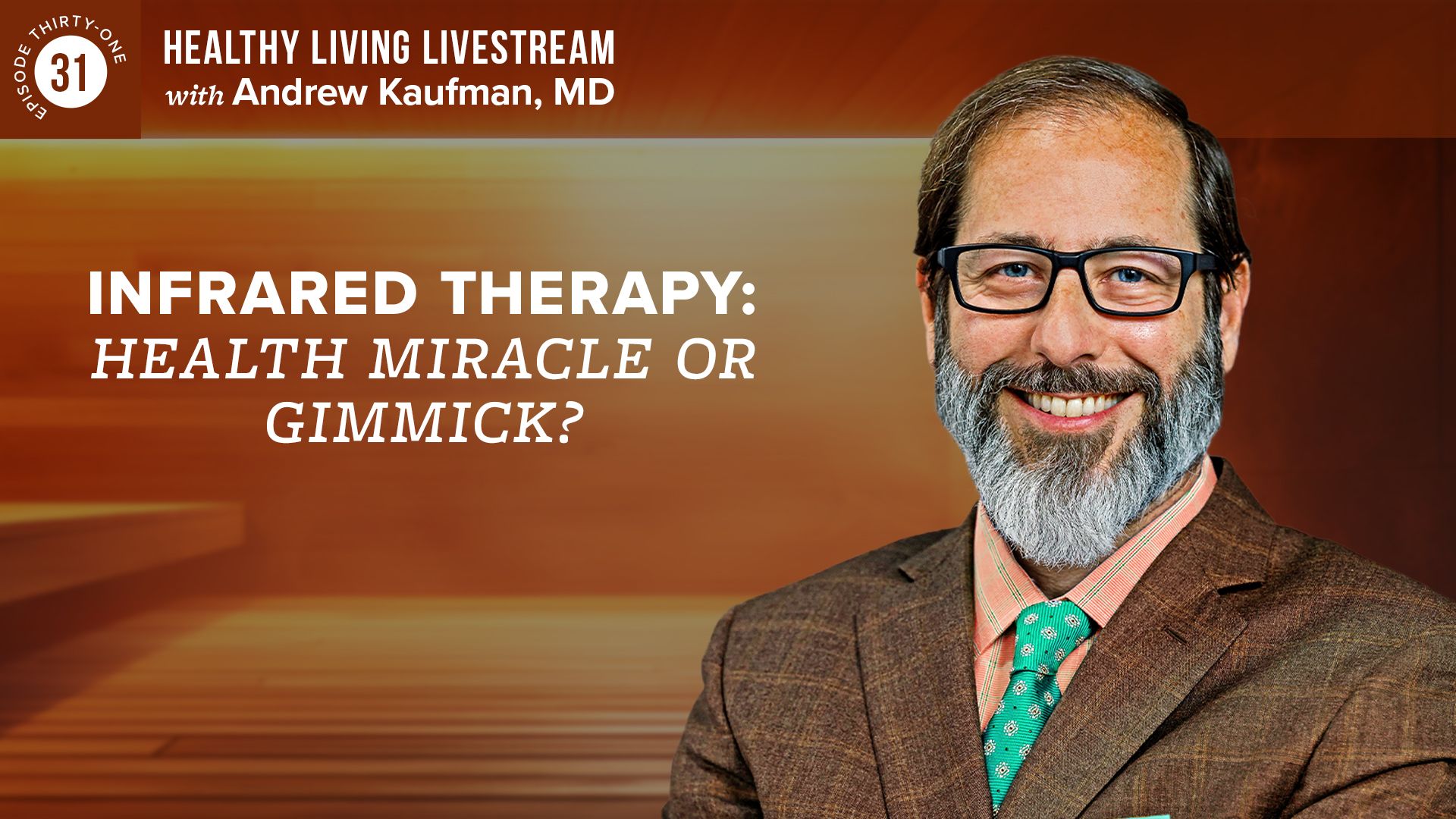 EPISODE THIRTY-ONE
31

HEALTHY LIVING LIVESTREAM
with Andrew Kaufman, MD

INFRARED THERAPY:
HEALTH MIRACLE OR GIMMICK?